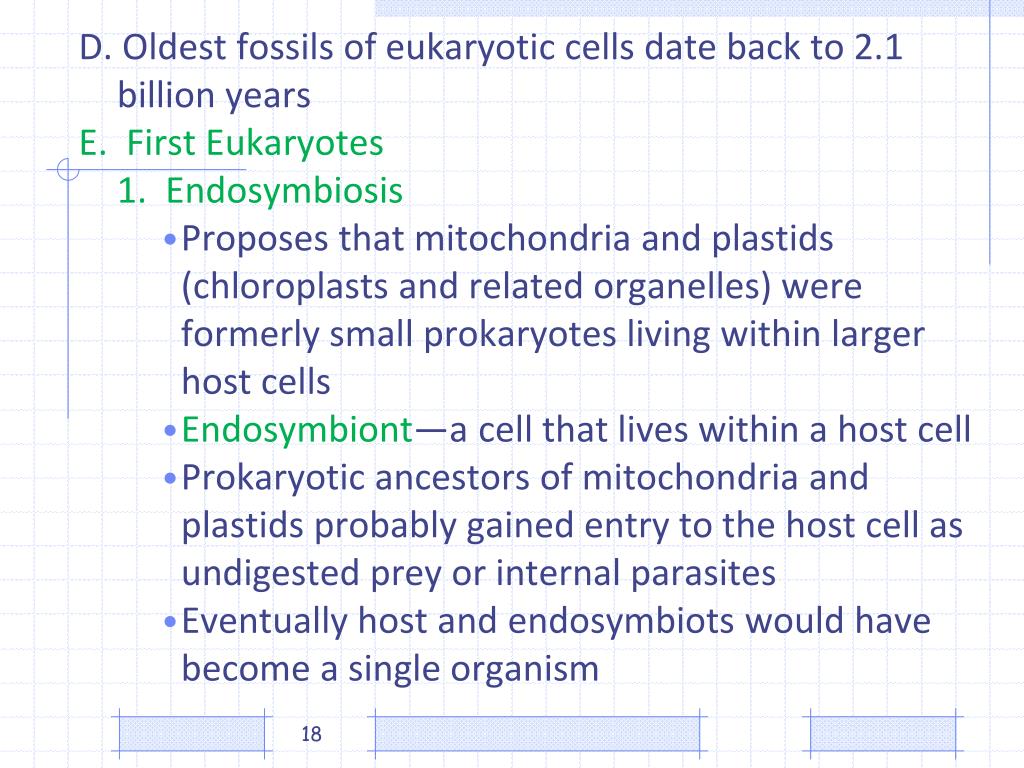 D. Oldest fossils of eukaryotic cells date back to 2.1 billion years

E. First Eukaryotes

1. Endosymbiosis

• Proposes that mitochondria and plastids (chloroplasts and related organelles) were formerly small prokaryotes living within larger host cells

• Endosymbiont—a cell that lives within a host cell

• Prokaryotic ancestors of mitochondria and plastids probably gained entry to the host cell as undigested prey or internal parasites

• Eventually host and endosymbiots would have become a single organism

18